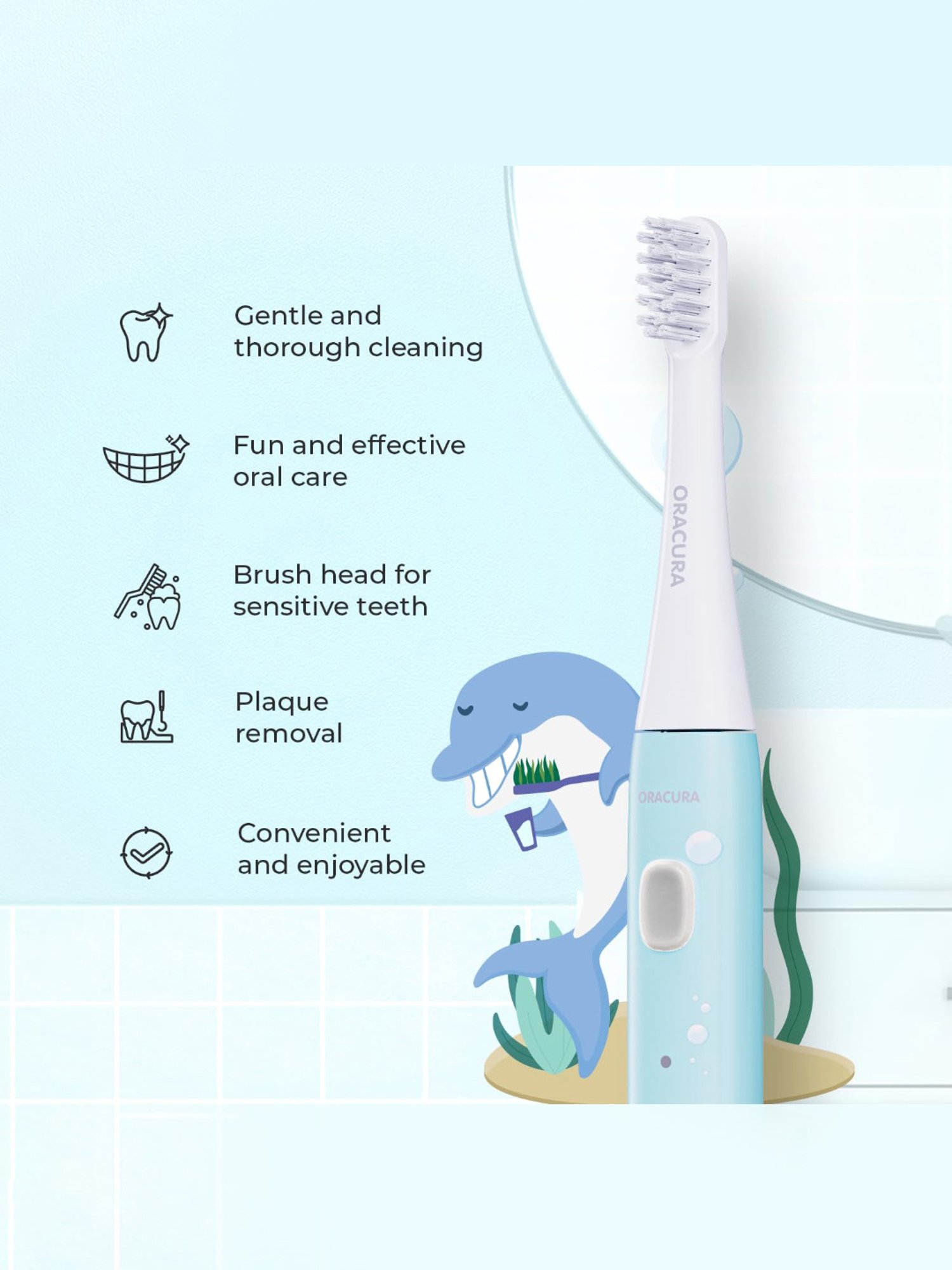 Gentle and thorough cleaning

Fun and effective oral care

Brush head for sensitive teeth

Plaque removal

Convenient and enjoyable

ORACURA

ORACURA